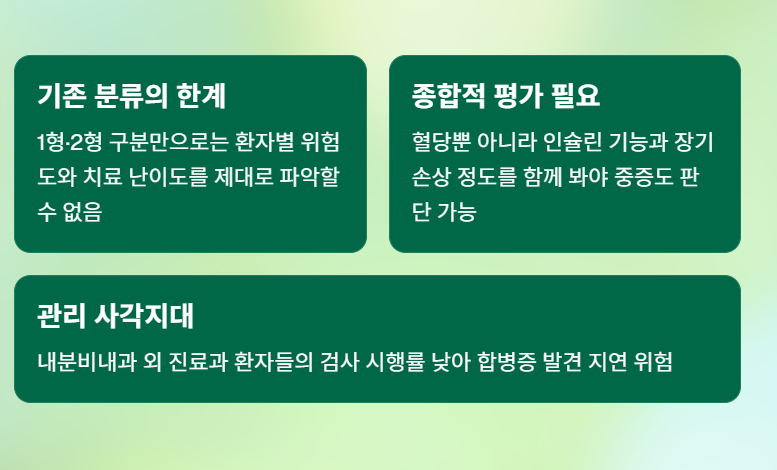 기존 분류의 한계

1형·2형 구분만으로는 환자별 위험도와 치료 난이도를 제대로 파악할 수 없음

종합적 평가 필요

혈당뿐 아니라 인슐린 기능과 장기 손상 정도를 함께 봐야 중증도 판단 가능

관리 사각지대

내분비내과 외 진료과 환자들의 검사 시행률 낮아 합병증 발견 지연 위험